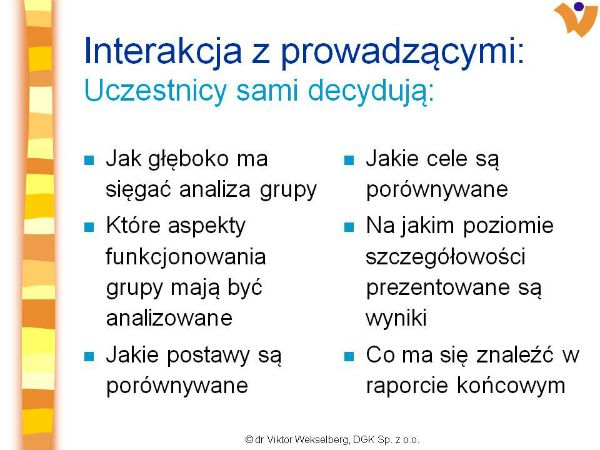 Interakcja z prowadzącymi:
Uczestnicy sami decydują:

- Jak głęboko ma sięgać analiza grupy
- Które aspekty funkcjonowania grupy mają być analizowane
- Jakie postawy są porównywane

- Jakie cele są porównywane
- Na jakim poziomie szczegółowości prezentowane są wyniki
- Co ma się znaleźć w raporcie końcowym

© dr Viktor Wekselberg, DGK Sp. z o.o.